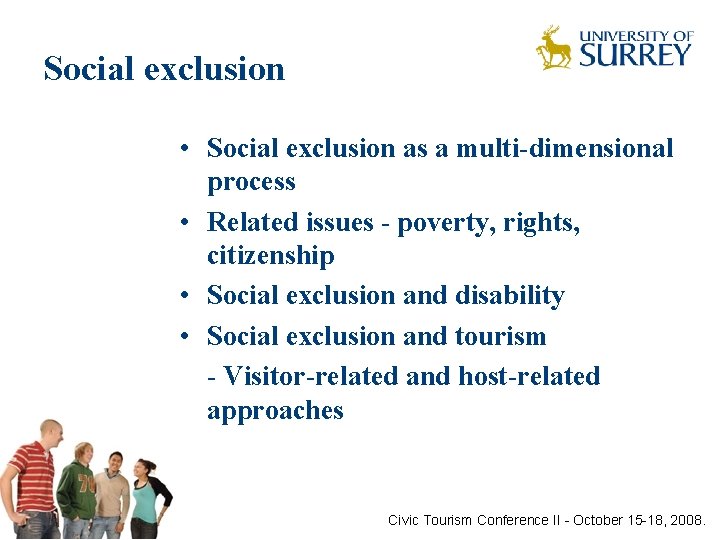 UNIVERSITY OF SURREY

Social exclusion

• Social exclusion as a multi-dimensional process
• Related issues - poverty, rights, citizenship
• Social exclusion and disability
• Social exclusion and tourism

- Visitor-related and host-related approaches

Civic Tourism Conference II - October 15-18, 2008.